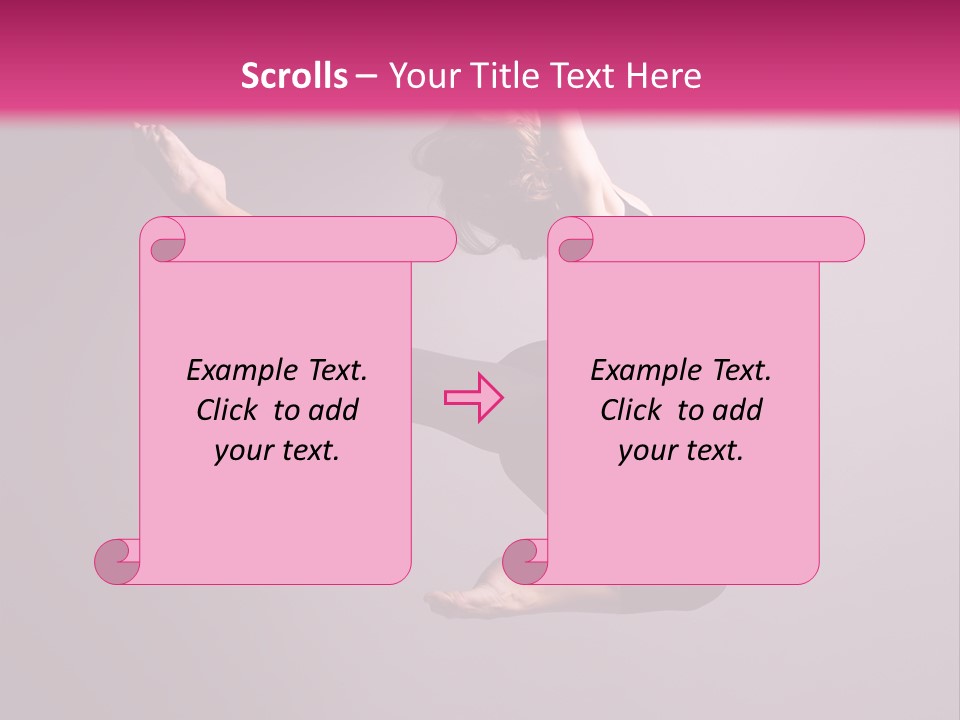 Scrolls – Your Title Text Here

Example Text. Click to add your text.

Example Text. Click to add your text.